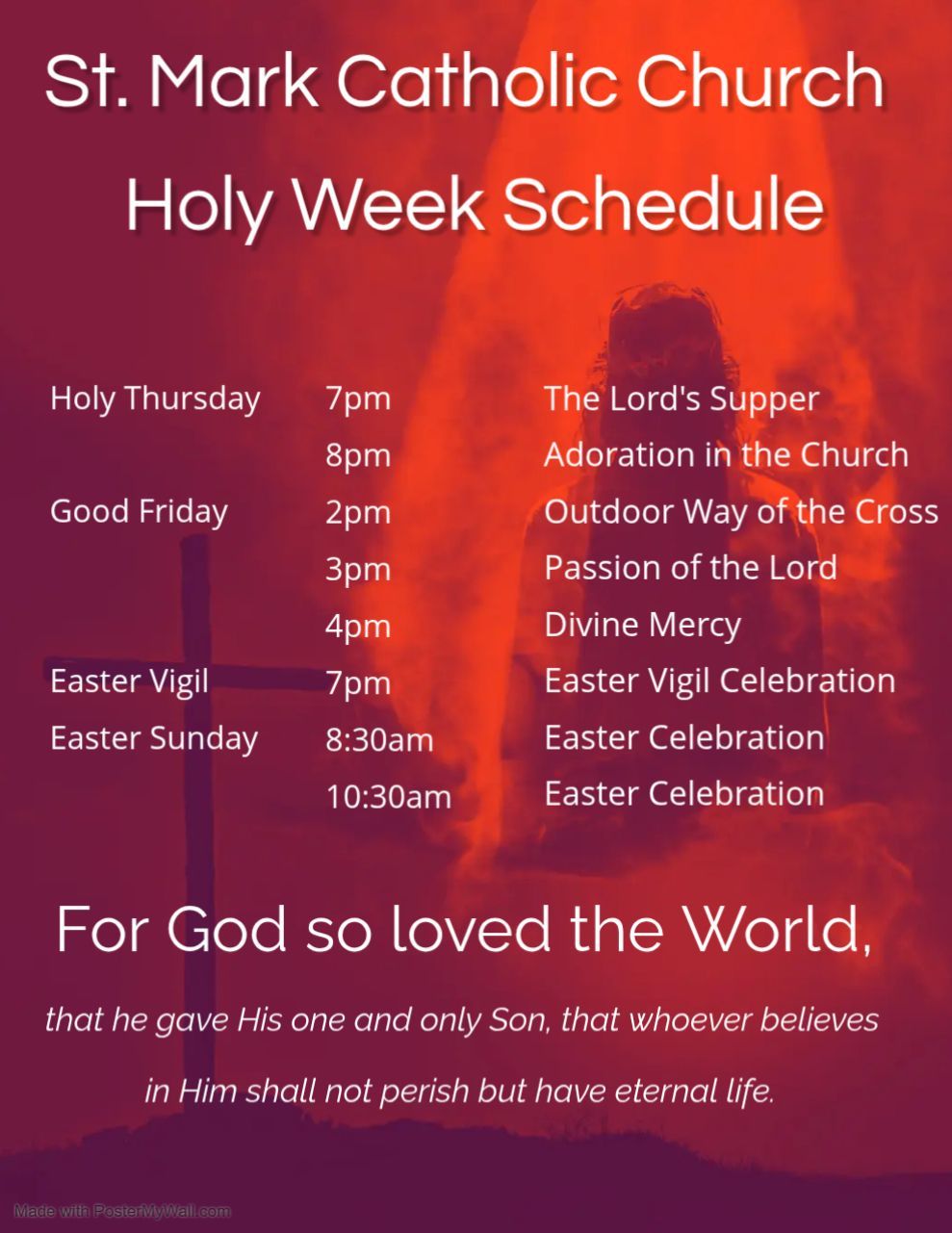 St. Mark Catholic Church

Holy Week Schedule

| | | |
|---|---|---|
| Holy Thursday | 7pm | The Lord's Supper |
| | 8pm | Adoration in the Church |
| Good Friday | 2pm | Outdoor Way of the Cross |
| | 3pm | Passion of the Lord |
| | 4pm | Divine Mercy |
| Easter Vigil | 7pm | Easter Vigil Celebration |
| Easter Sunday | 8:30am | Easter Celebration |
| | 10:30am | Easter Celebration |

For God so loved the World,

that he gave His one and only Son, that whoever believes in Him shall not perish but have eternal life.

Made with PosterMyWall.com